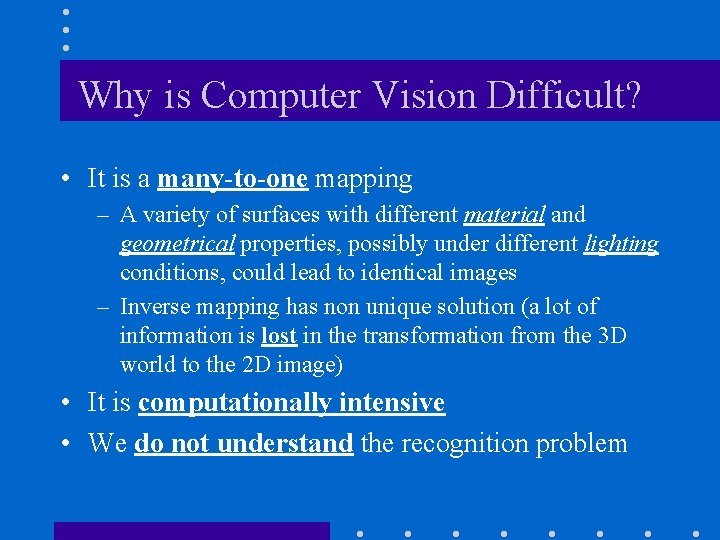 Why is Computer Vision Difficult?

• It is a many-to-one mapping
– A variety of surfaces with different material and geometrical properties, possibly under different lighting conditions, could lead to identical images
– Inverse mapping has non unique solution (a lot of information is lost in the transformation from the 3D world to the 2D image)
• It is computationally intensive
• We do not understand the recognition problem